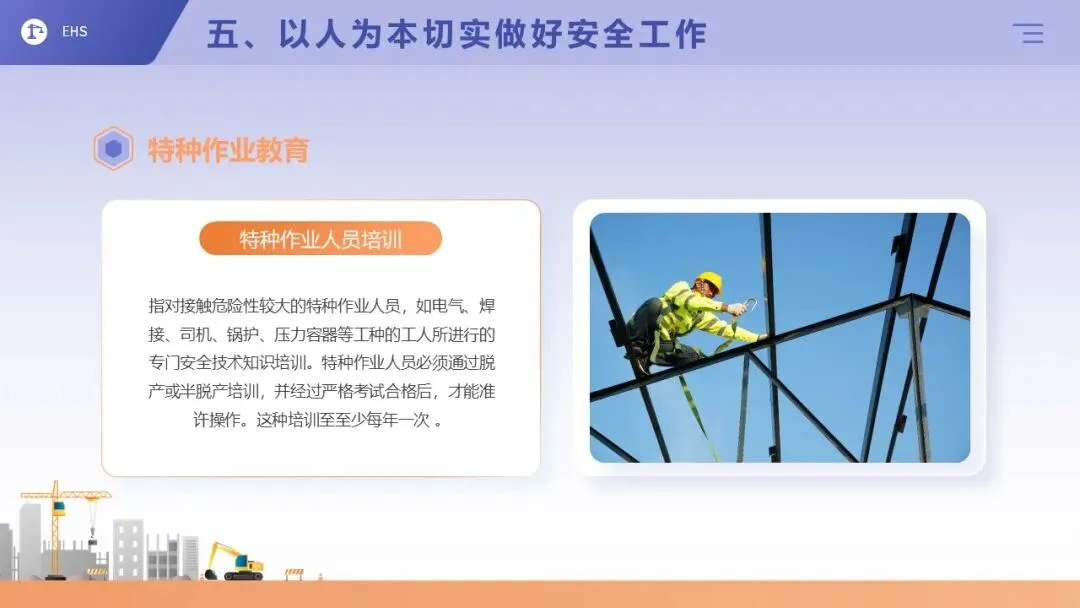 EHS

五、以人为本切实做好安全工作

特种作业教育

特种作业人员培训

指对接触危险性较大的特种作业人员，如电气、焊接、司机、锅护、压力容器等工种的工人所进行的专门安全技术知识培训。特种作业人员必须通过脱产或半脱产培训，并经过严格考试合格后，才能准许操作。这种培训至至少每年一次 。